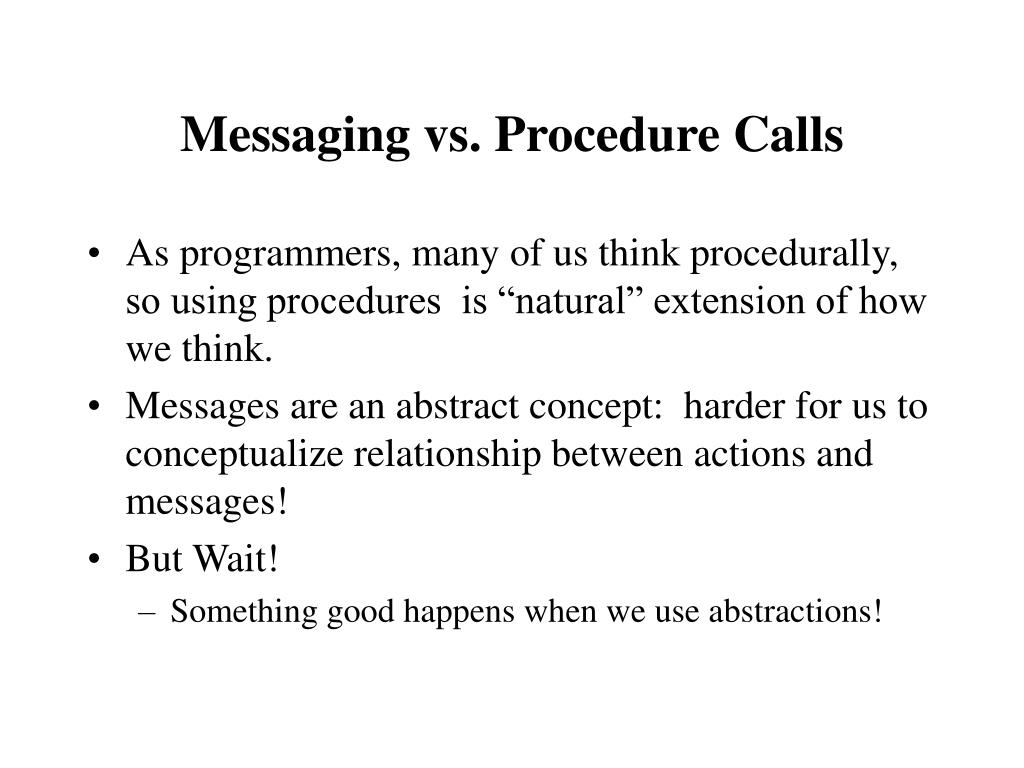 Messaging vs. Procedure Calls

• As programmers, many of us think procedurally, so using procedures is “natural” extension of how we think.
• Messages are an abstract concept: harder for us to conceptualize relationship between actions and messages!
• But Wait!
– Something good happens when we use abstractions!